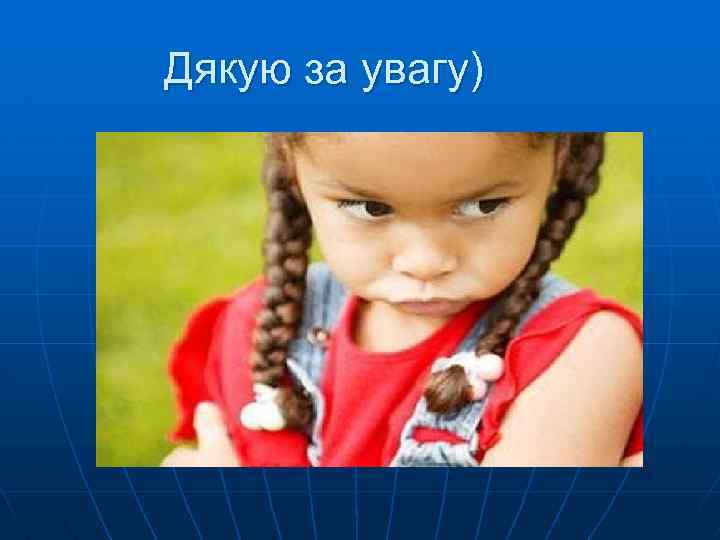 Дякую за увагу)